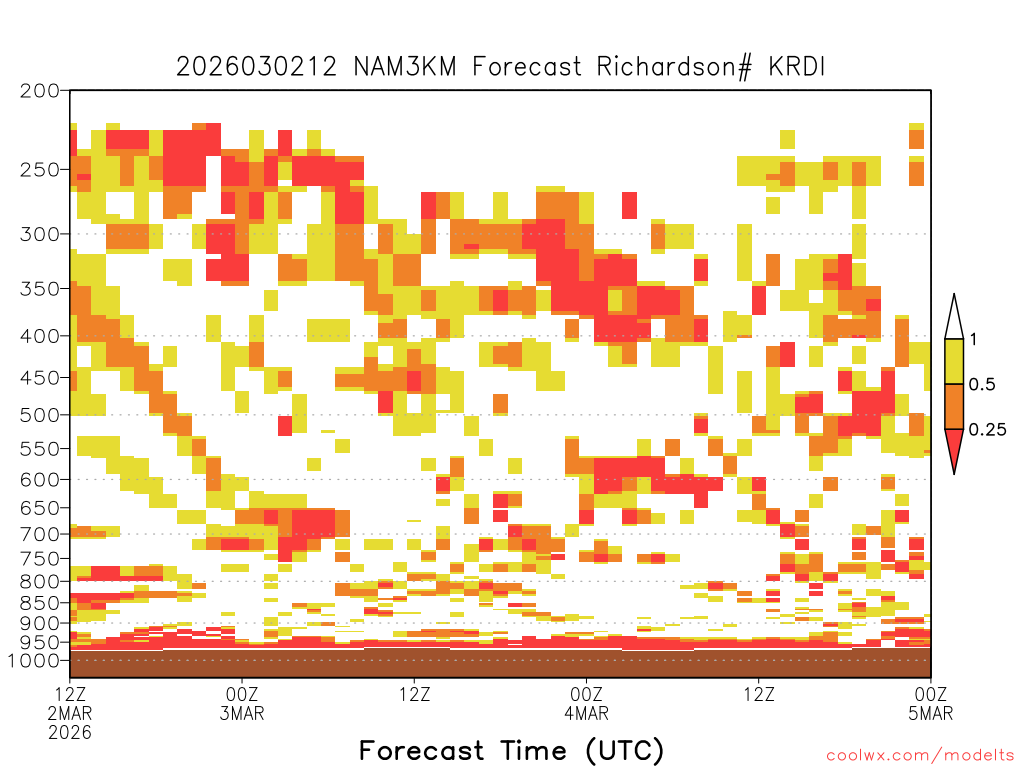 2026030212 NAM3KM Forecast Richardson# KRDI

200
250
300
350
400
450
500
550
600
650
700
750
800
850
900
950
1000

1
0.5
0.25

12Z
2MAR
2026
00Z
3MAR
12Z
00Z
4MAR
12Z
00Z
5MAR

Forecast Time (UTC)

coolwx.com/modelts